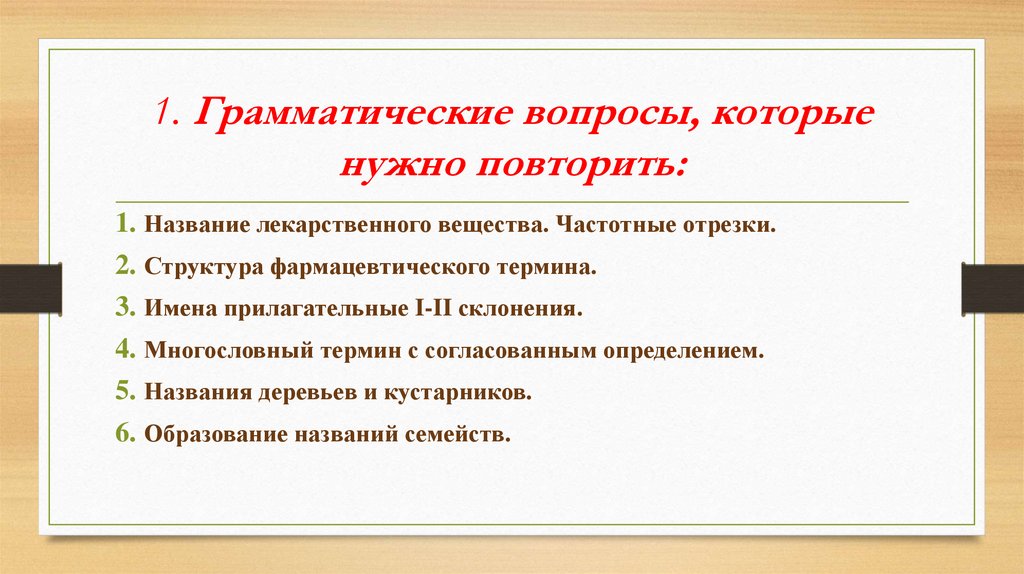 1. Грамматические вопросы, которые нужно повторить:

1. Название лекарственного вещества. Частотные отрезки.
2. Структура фармацевтического термина.
3. Имена прилагательные I-II склонения.
4. Многословный термин с согласованным определением.
5. Названия деревьев и кустарников.
6. Образование названий семейств.